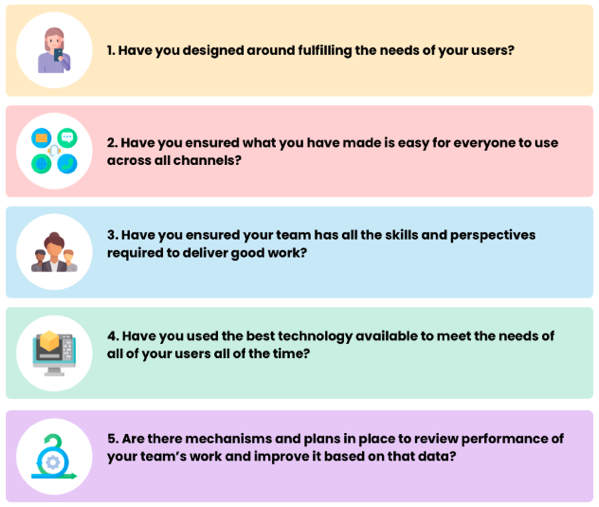 1. Have you designed around fulfilling the needs of your users?

2. Have you ensured what you have made is easy for everyone to use across all channels?

3. Have you ensured your team has all the skills and perspectives required to deliver good work?

4. Have you used the best technology available to meet the needs of all of your users all of the time?

5. Are there mechanisms and plans in place to review performance of your team's work and improve it based on that data?